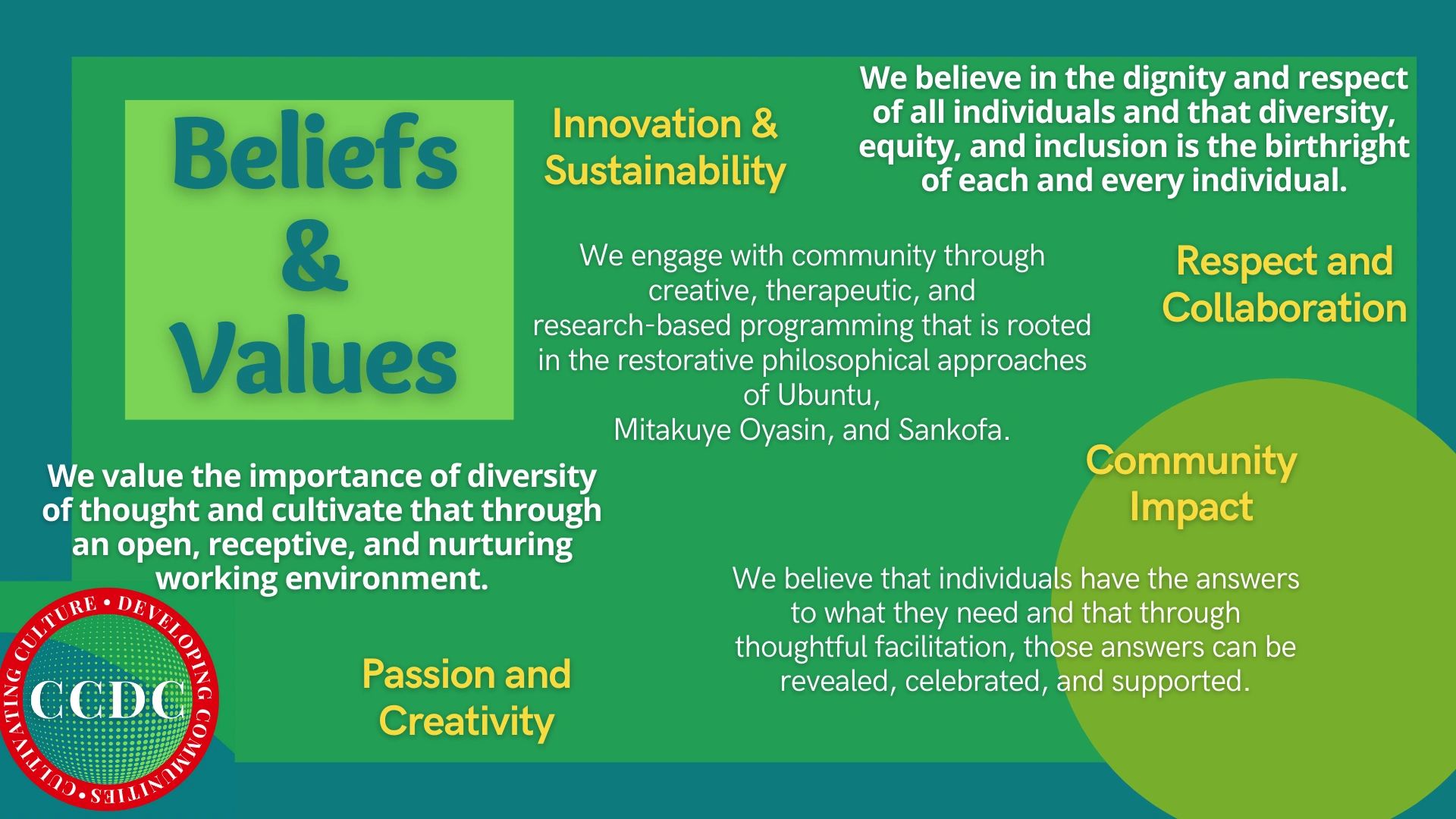 Beliefs & Values

Innovation & Sustainability

We believe in the dignity and respect of all individuals and that diversity, equity, and inclusion is the birthright of each and every individual.

We engage with community through creative, therapeutic, and research-based programming that is rooted in the restorative philosophical approaches of Ubuntu, Mitakuye Oyasin, and Sankofa.

Respect and Collaboration

We value the importance of diversity of thought and cultivate that through an open, receptive, and nurturing working environment.

Community Impact

We believe that individuals have the answers to what they need and that through thoughtful facilitation, those answers can be revealed, celebrated, and supported.

Passion and Creativity

CULTIVATING CULTURE • DEVELOPING COMMUNITIES •
CCDC